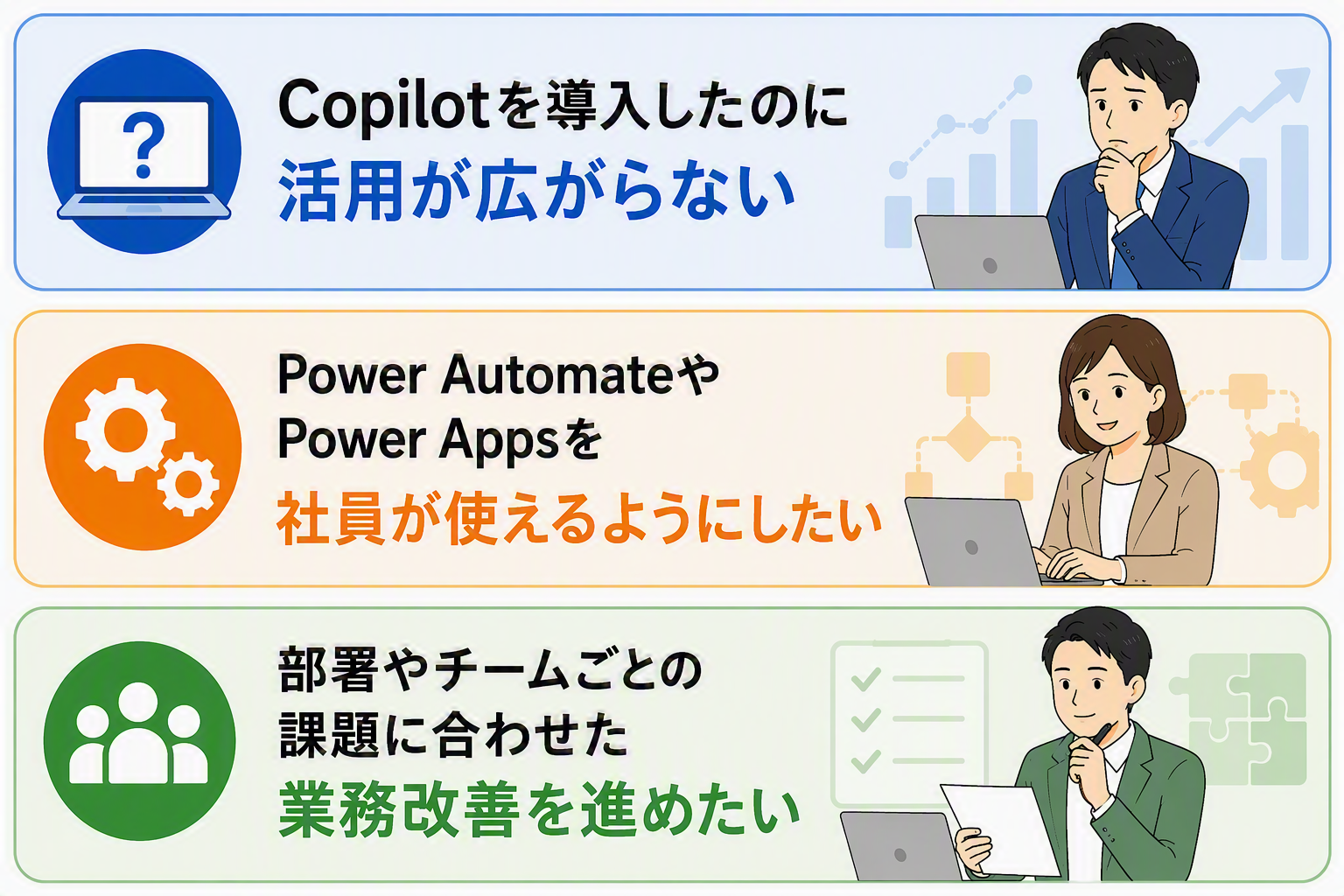 ?

Copilotを導入したのに
活用が広がらない

Power Automateや
Power Appsを
社員が使えるようにしたい

部署やチームごとの
課題に合わせた
業務改善を進めたい